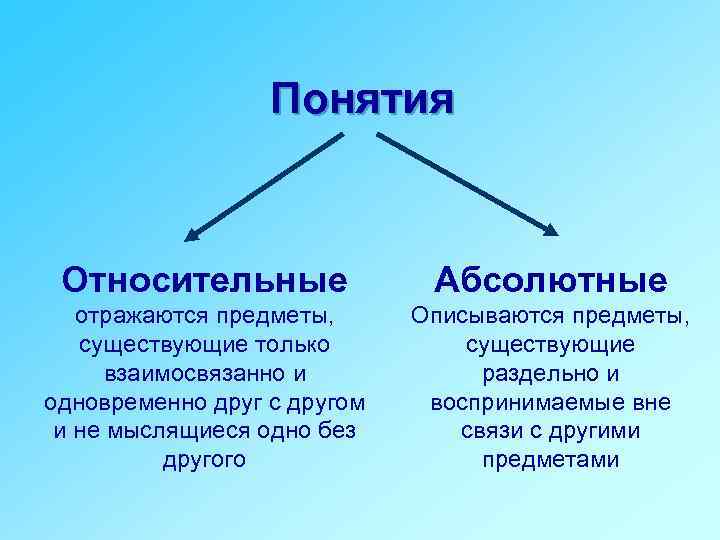 Понятия

Относительные
отражаются предметы, существующие только взаимосвязанно и одновременно друг с другом и не мыслящиеся одно без другого

Абсолютные
Описываются предметы, существующие раздельно и воспринимаемые вне связи с другими предметами